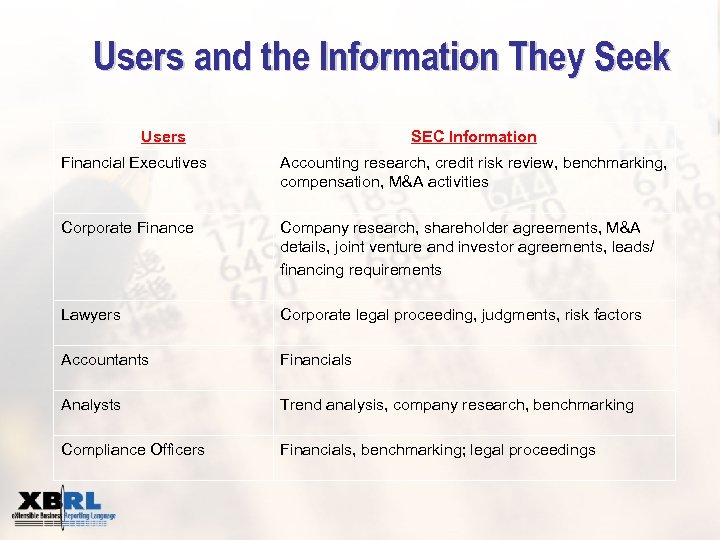 Users and the Information They Seek

| Users | SEC Information |
|---|---|
| Financial Executives | Accounting research, credit risk review, benchmarking, compensation, M&A activities |
| Corporate Finance | Company research, shareholder agreements, M&A details, joint venture and investor agreements, leads/ financing requirements |
| Lawyers | Corporate legal proceeding, judgments, risk factors |
| Accountants | Financials |
| Analysts | Trend analysis, company research, benchmarking |
| Compliance Officers | Financials, benchmarking; legal proceedings |

XBRL
eXtensible Business Reporting Language